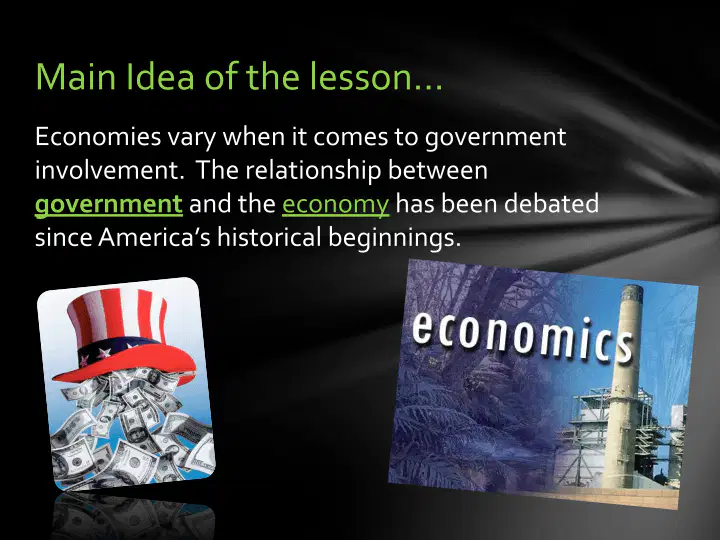 Main Idea of the lesson…

Economies vary when it comes to government involvement. The relationship between government and the economy has been debated since America's historical beginnings.

economics